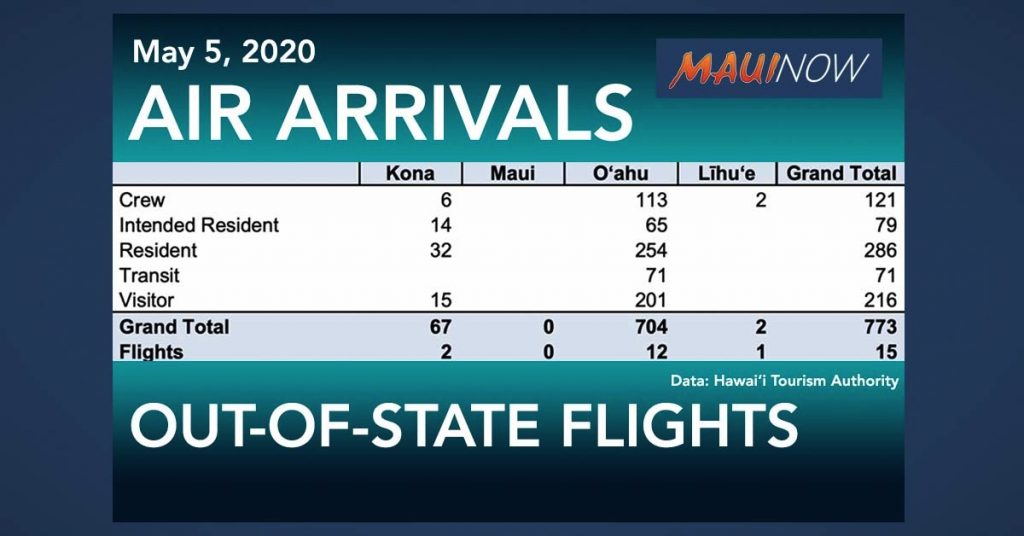 May 5, 2020

MAUINOW

AIR ARRIVALS

| | Kona | Maui | O'ahu | Līhu'e | Grand Total |
|---|---|---|---|---|---|
| Crew | 6 | | 113 | 2 | 121 |
| Intended Resident | 14 | | 65 | | 79 |
| Resident | 32 | | 254 | | 286 |
| Transit | | | 71 | | 71 |
| Visitor | 15 | | 201 | | 216 |
| **Grand Total** | **67** | **0** | **704** | **2** | **773** |
| **Flights** | **2** | **0** | **12** | **1** | **15** |

Data: Hawai'i Tourism Authority

OUT-OF-STATE FLIGHTS